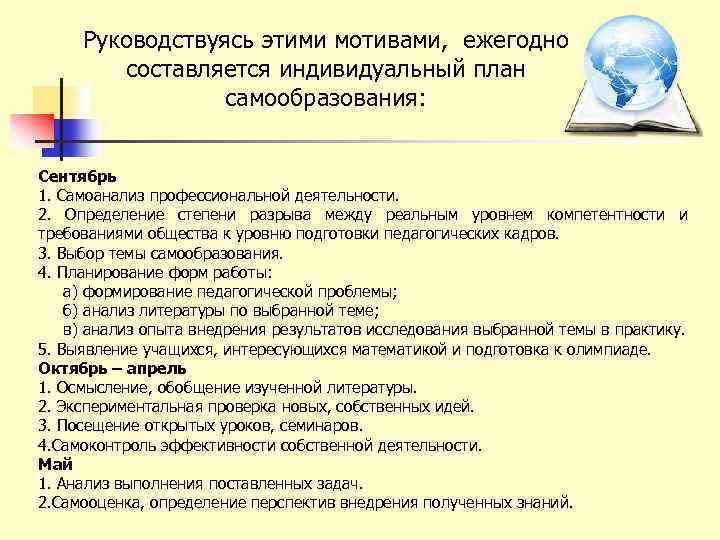 Руководствуясь этими мотивами, ежегодно составляется индивидуальный план самообразования:

Сентябрь
1. Самоанализ профессиональной деятельности.
2. Определение степени разрыва между реальным уровнем компетентности и требованиями общества к уровню подготовки педагогических кадров.
3. Выбор темы самообразования.
4. Планирование форм работы:
а) формирование педагогической проблемы;
б) анализ литературы по выбранной теме;
в) анализ опыта внедрения результатов исследования выбранной темы в практику.
5. Выявление учащихся, интересующихся математикой и подготовка к олимпиаде.
Октябрь – апрель
1. Осмысление, обобщение изученной литературы.
2. Экспериментальная проверка новых, собственных идей.
3. Посещение открытых уроков, семинаров.
4.Самоконтроль эффективности собственной деятельности.
Май
1. Анализ выполнения поставленных задач.
2.Самооценка, определение перспектив внедрения полученных знаний.